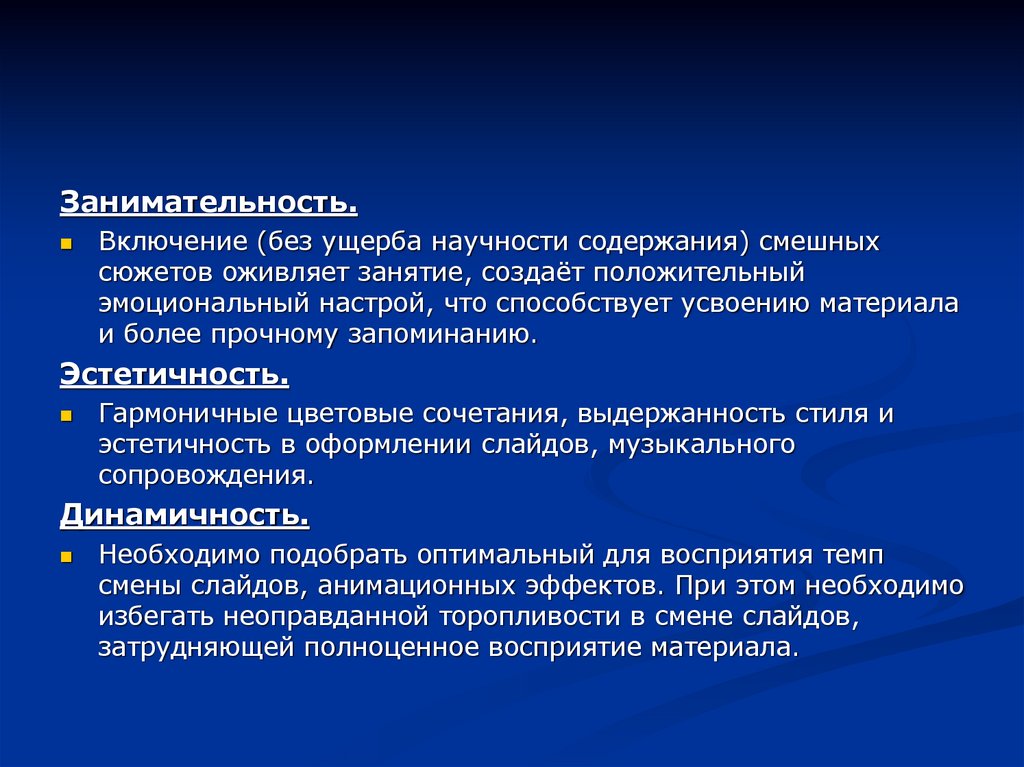 Занимательность.

Включение (без ущерба научности содержания) смешных сюжетов оживляет занятие, создаёт положительный эмоциональный настрой, что способствует усвоению материала и более прочному запоминанию.

Эстетичность.

Гармоничные цветовые сочетания, выдержанность стиля и эстетичность в оформлении слайдов, музыкального сопровождения.

Динамичность.

Необходимо подобрать оптимальный для восприятия темп смены слайдов, анимационных эффектов. При этом необходимо избегать неоправданной торопливости в смене слайдов, затрудняющей полноценное восприятие материала.